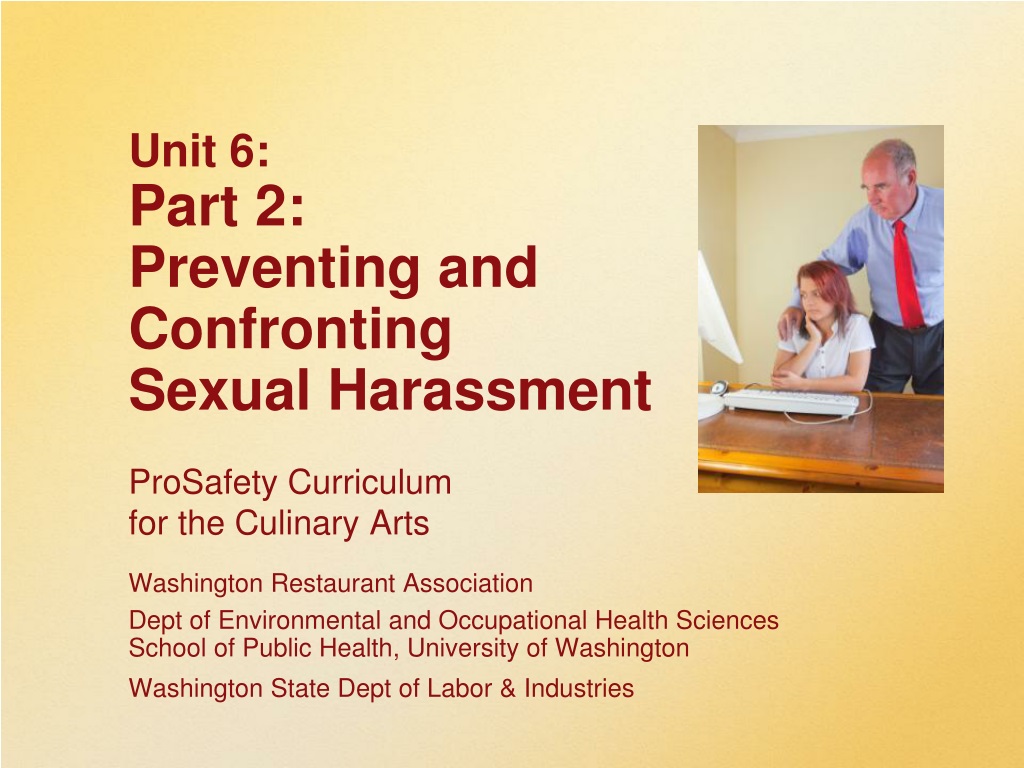 Unit 6:
Part 2:
Preventing and Confronting Sexual Harassment

ProSafety Curriculum
for the Culinary Arts

Washington Restaurant Association

Dept of Environmental and Occupational Health Sciences
School of Public Health, University of Washington

Washington State Dept of Labor & Industries